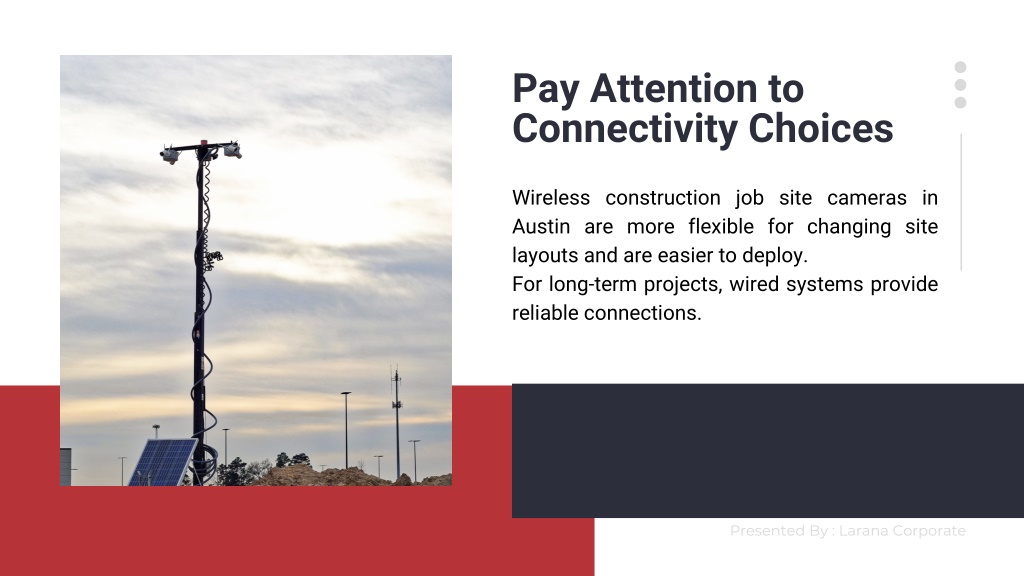 Pay Attention to Connectivity Choices

Wireless construction job site cameras in Austin are more flexible for changing site layouts and are easier to deploy.
For long-term projects, wired systems provide reliable connections.

Presented By : Larana Corporate